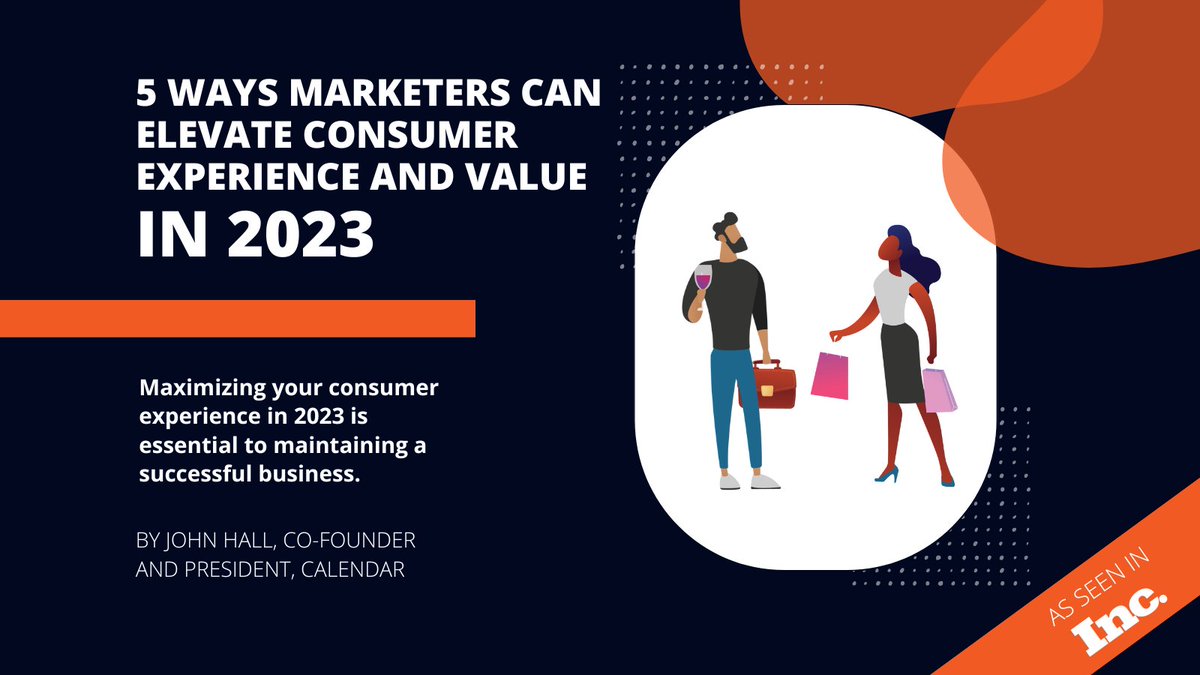 5 WAYS MARKETERS CAN ELEVATE CONSUMER EXPERIENCE AND VALUE IN 2023

Maximizing your consumer experience in 2023 is essential to maintaining a successful business.

BY JOHN HALL, CO-FOUNDER AND PRESIDENT, CALENDAR

AS SEEN IN Inc.